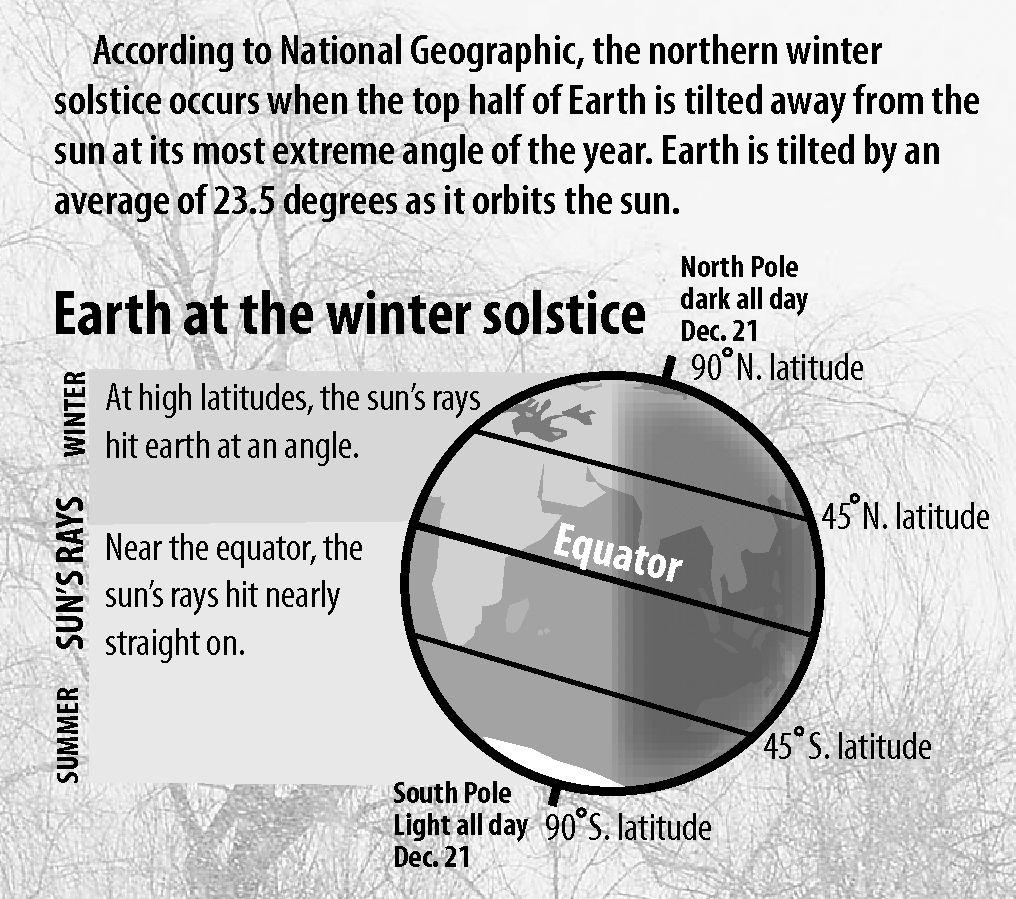 According to National Geographic, the northern winter solstice occurs when the top half of Earth is tilted away from the sun at its most extreme angle of the year. Earth is tilted by an average of 23.5 degrees as it orbits the sun.

Earth at the winter solstice

North Pole dark all day Dec. 21

90° N. latitude

WINTER

At high latitudes, the sun's rays hit earth at an angle.

SUN'S RAYS

Near the equator, the sun's rays hit nearly straight on.

SUMMER

Equator

45° N. latitude

45° S. latitude

South Pole Light all day Dec. 21

90° S. latitude